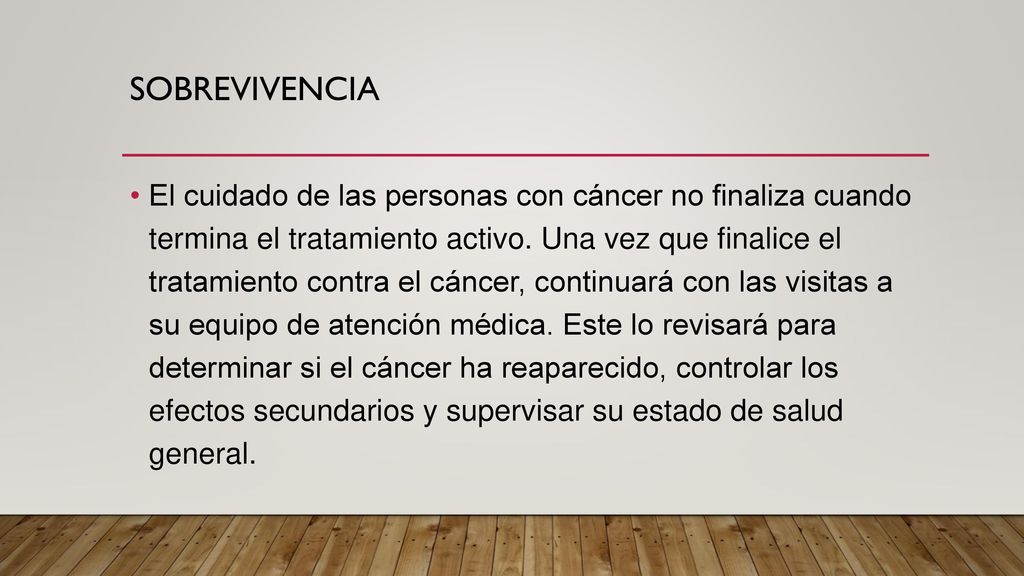 SOBREVIVENCIA

• El cuidado de las personas con cáncer no finaliza cuando termina el tratamiento activo. Una vez que finalice el tratamiento contra el cáncer, continuará con las visitas a su equipo de atención médica. Este lo revisará para determinar si el cáncer ha reaparecido, controlar los efectos secundarios y supervisar su estado de salud general.